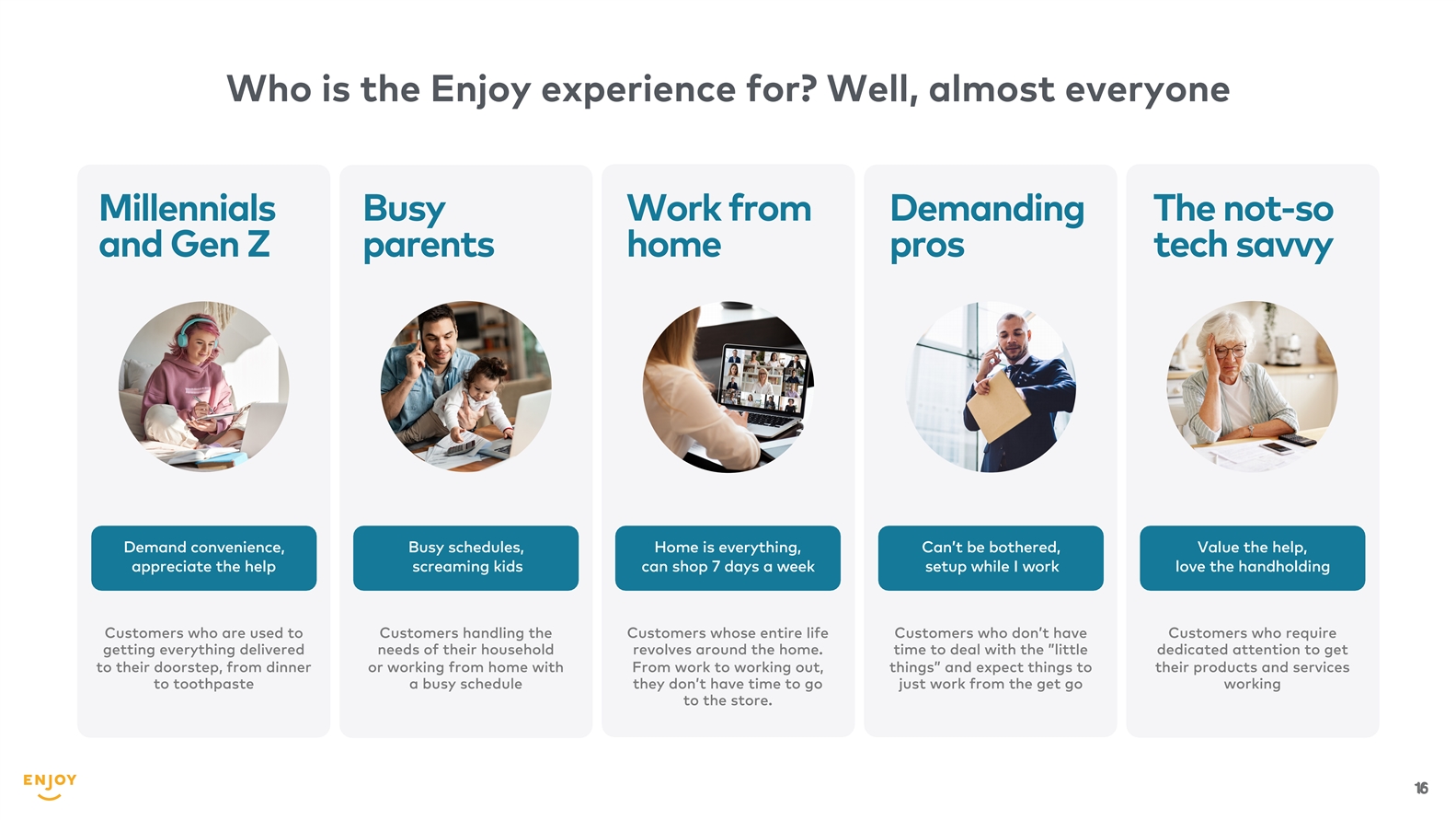 Who is the Enjoy experience for? Well, almost everyone

Millennials and Gen Z

Demand convenience, appreciate the help

Customers who are used to getting everything delivered to their doorstep, from dinner to toothpaste

Busy parents

Busy schedules, screaming kids

Customers handling the needs of their household or working from home with a busy schedule

Work from home

Home is everything, can shop 7 days a week

Customers whose entire life revolves around the home. From work to working out, they don't have time to go to the store.

Demanding pros

Can't be bothered, setup while I work

Customers who don't have time to deal with the "little things" and expect things to just work from the get go

The not-so tech savvy

Value the help, love the handholding

Customers who require dedicated attention to get their products and services working

ENJOY

16